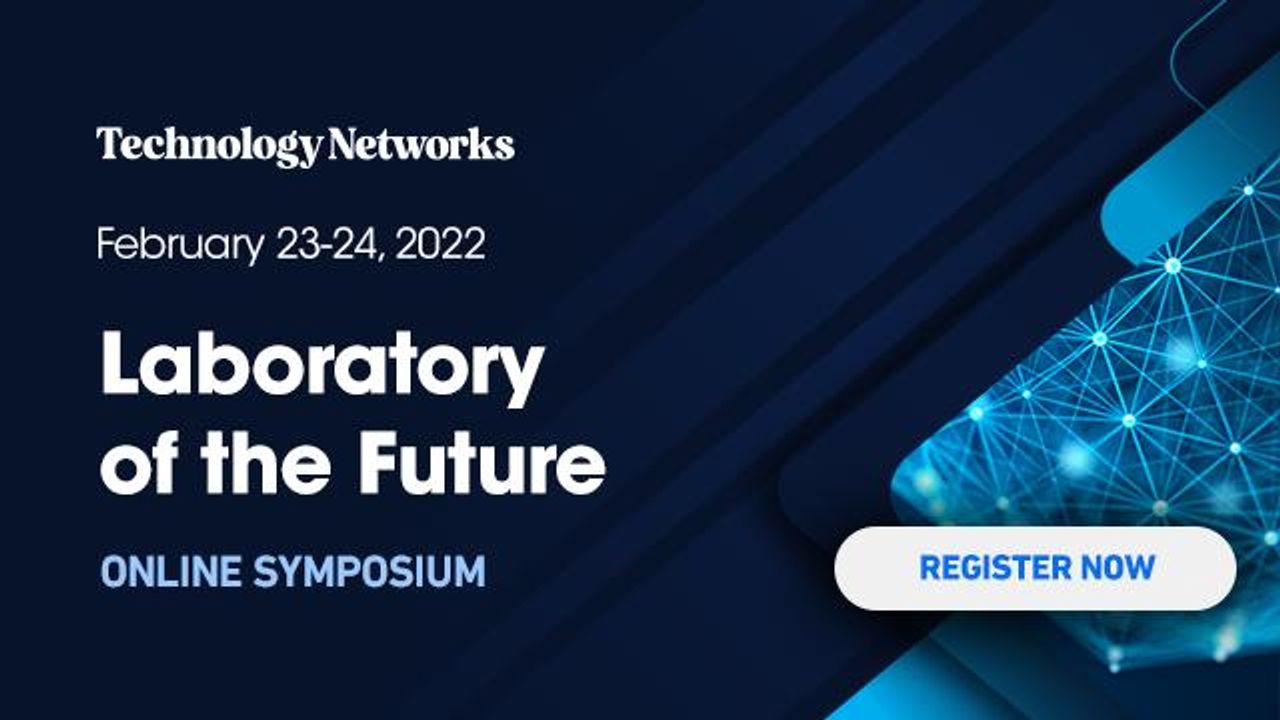 Technology Networks

February 23-24, 2022

Laboratory of the Future

ONLINE SYMPOSIUM

REGISTER NOW